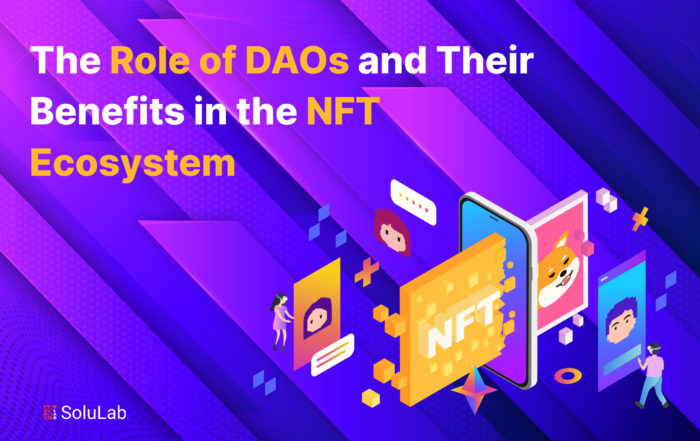 The Role of DAOs and Their Benefits in the NFT Ecosystem

NFT

SoluLab